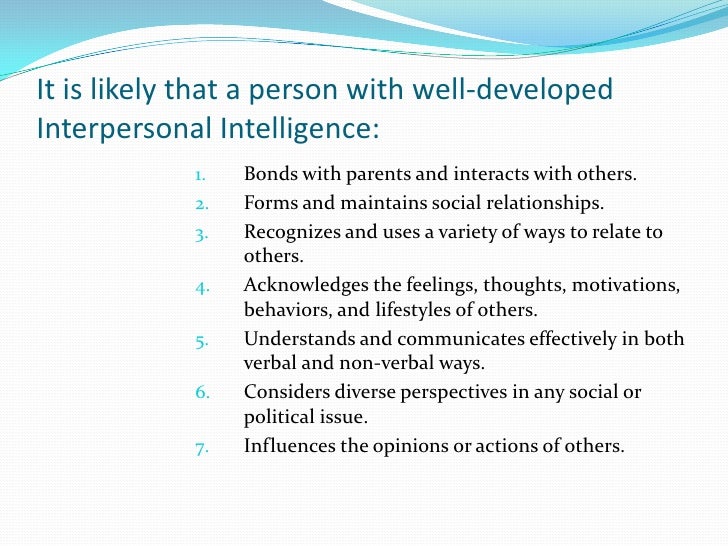 It is likely that a person with well-developed Interpersonal Intelligence:

1. Bonds with parents and interacts with others.
2. Forms and maintains social relationships.
3. Recognizes and uses a variety of ways to relate to others.
4. Acknowledges the feelings, thoughts, motivations, behaviors, and lifestyles of others.
5. Understands and communicates effectively in both verbal and non-verbal ways.
6. Considers diverse perspectives in any social or political issue.
7. Influences the opinions or actions of others.